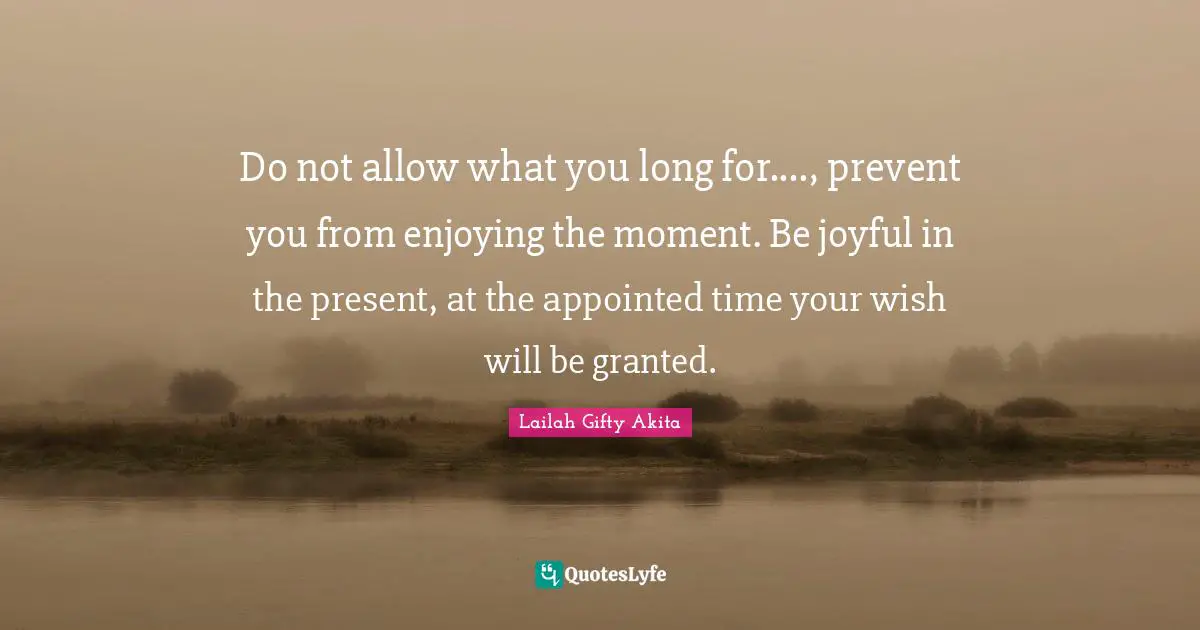 Do not allow what you long for...., prevent you from enjoying the moment. Be joyful in the present, at the appointed time your wish will be granted.

Lailah Gifty Akita

QuotesLyfe